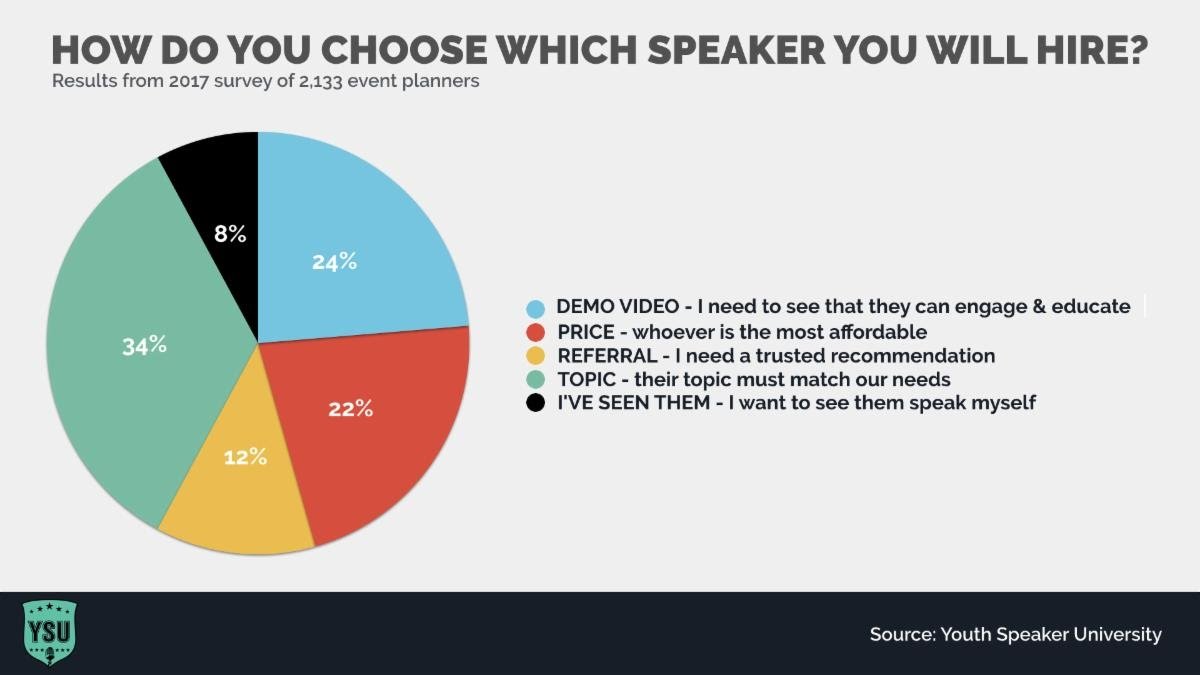 HOW DO YOU CHOOSE WHICH SPEAKER YOU WILL HIRE?

Results from 2017 survey of 2,133 event planners

8%

24%

34%

22%

12%

DEMO VIDEO - I need to see that they can engage & educate
PRICE - whoever is the most affordable
REFERRAL - I need a trusted recommendation
TOPIC - their topic must match our needs
I'VE SEEN THEM - I want to see them speak myself

YSU

Source: Youth Speaker University